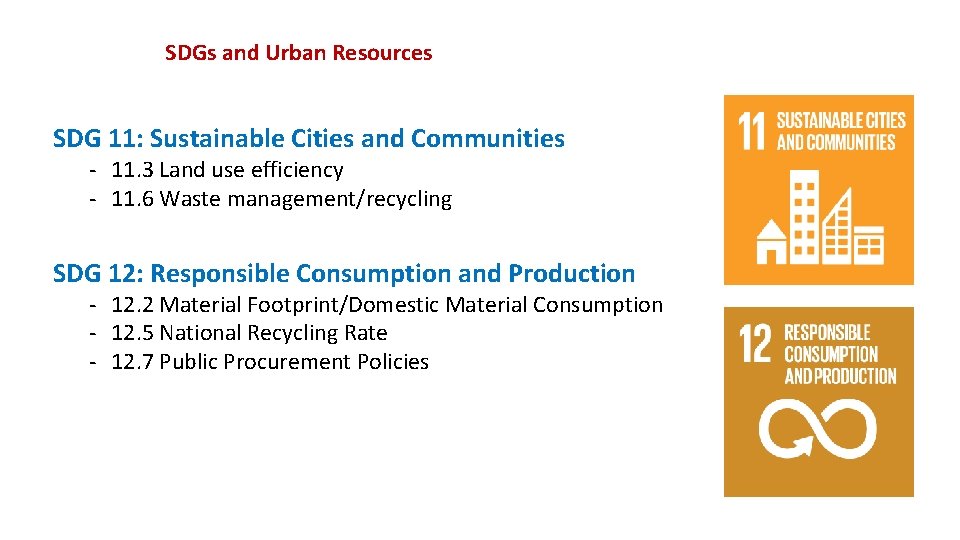 SDGs and Urban Resources

SDG 11: Sustainable Cities and Communities
- 11.3 Land use efficiency
- 11.6 Waste management/recycling

SDG 12: Responsible Consumption and Production
- 12.2 Material Footprint/Domestic Material Consumption
- 12.5 National Recycling Rate
- 12.7 Public Procurement Policies

11 SUSTAINABLE CITIES AND COMMUNITIES

12 RESPONSIBLE CONSUMPTION AND PRODUCTION